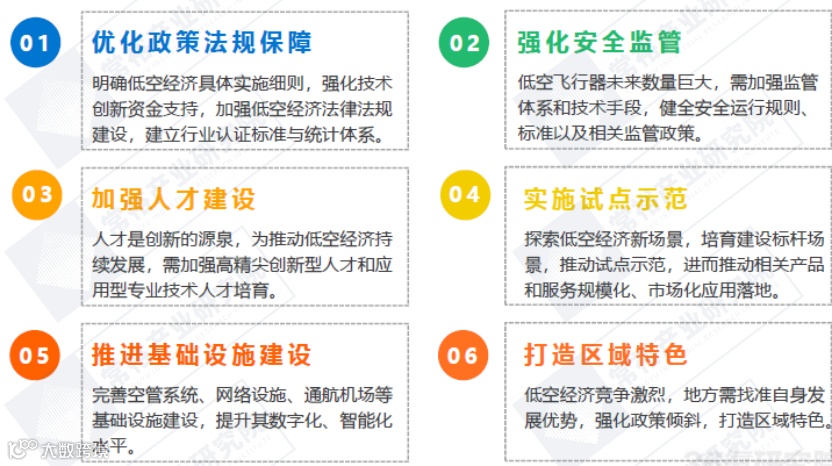 01

优化政策法规保障

明确低空经济具体实施细则，强化技术创新资金支持，加强低空经济法律法规建设，建立行业认证标准与统计体系。

02

强化安全监管

低空飞行器未来数量巨大，需加强监管体系和技术手段，健全安全运行规则、标准以及相关监管政策。

03

加强人才建设

人才是创新的源泉，为推动低空经济持续发展，需加强高精尖创新型人才和应用型专业技术人才培育。

04

实施试点示范

探索低空经济新场景，培育建设标杆场景，推动试点示范，进而推动相关产品和服务规模化、市场化应用落地。

05

推进基础设施建设

完善空管系统、网络设施、通航机场等基础设施建设，提升其数字化、智能化水平。

06

打造区域特色

低空经济竞争激烈，地方需找准自身发展优势，强化政策倾斜，打造区域特色。

大数跨境